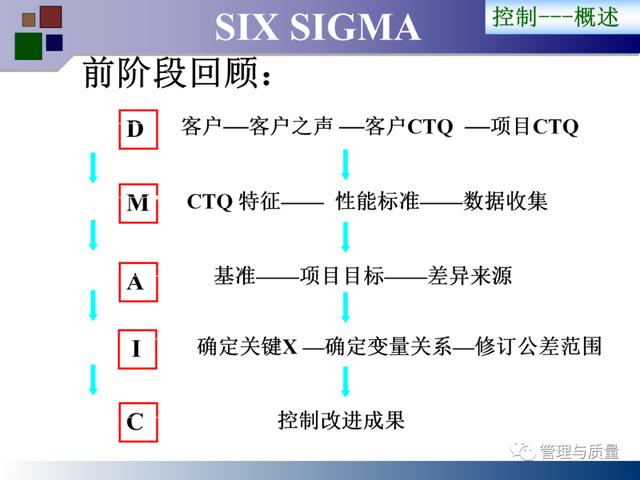 SIX SIGMA

控制---概述

前阶段回顾：

D 客户—客户之声 —客户CTQ —项目CTQ

M CTQ 特征—— 性能标准——数据收集

A 基准——项目目标——差异来源

I 确定关键X —确定变量关系—修订公差范围

C 控制改进成果

管理与质量